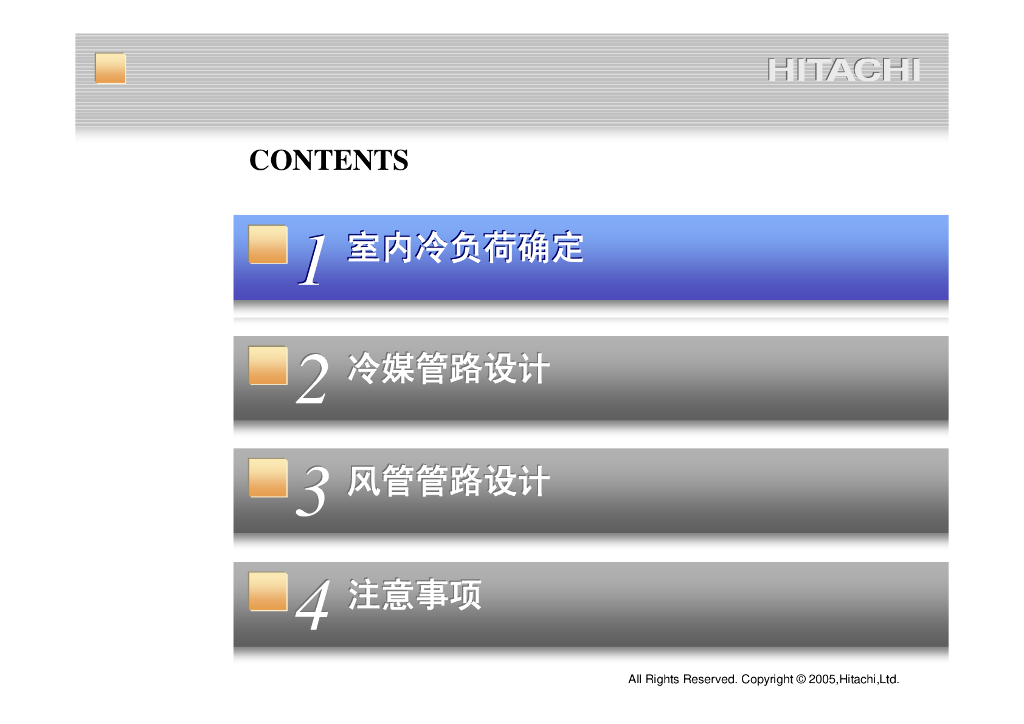 HITACHI

CONTENTS

1 室内冷负荷确定

2 冷媒管路设计

3 风管管路设计

4 注意事项

All Rights Reserved. Copyright © 2005,Hitachi,Ltd.